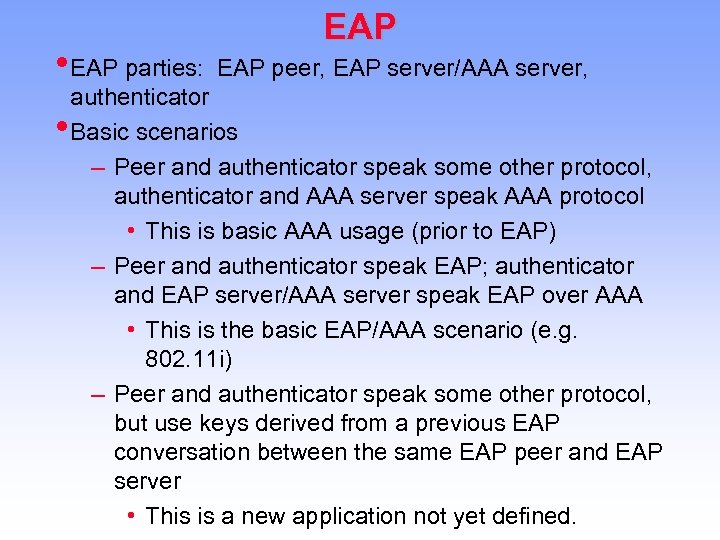 EAP

• EAP parties: EAP peer, EAP server/AAA server, authenticator

• Basic scenarios

– Peer and authenticator speak some other protocol, authenticator and AAA server speak AAA protocol

• This is basic AAA usage (prior to EAP)

– Peer and authenticator speak EAP; authenticator and EAP server/AAA server speak EAP over AAA

• This is the basic EAP/AAA scenario (e.g. 802.11i)

– Peer and authenticator speak some other protocol, but use keys derived from a previous EAP conversation between the same EAP peer and EAP server

• This is a new application not yet defined.